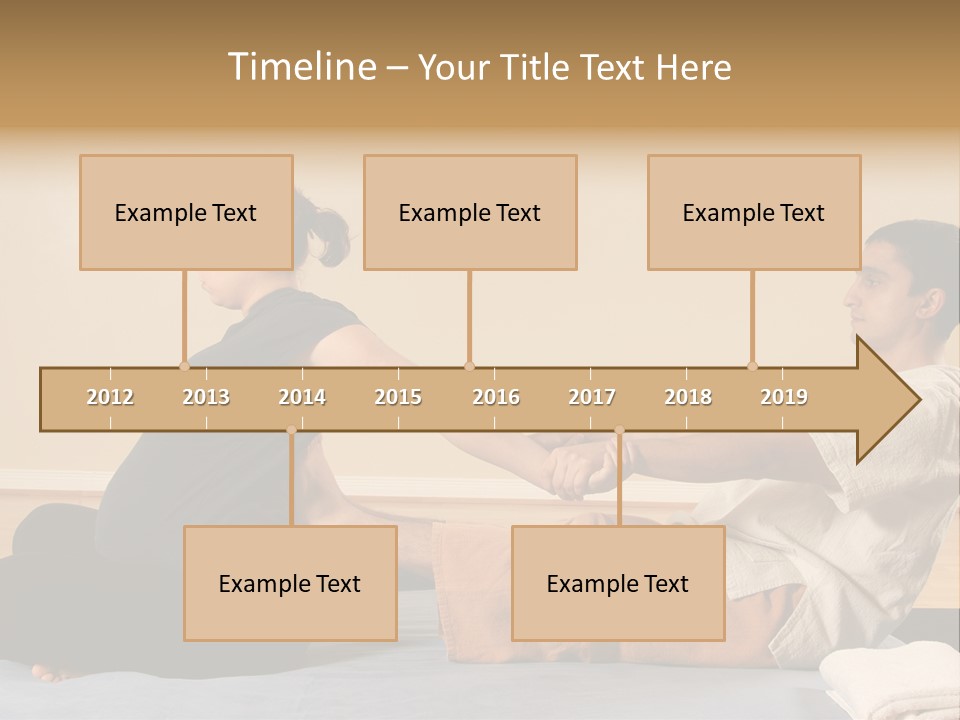 Timeline – Your Title Text Here

Example Text

Example Text

Example Text

2012 2013 2014 2015 2016 2017 2018 2019

Example Text

Example Text